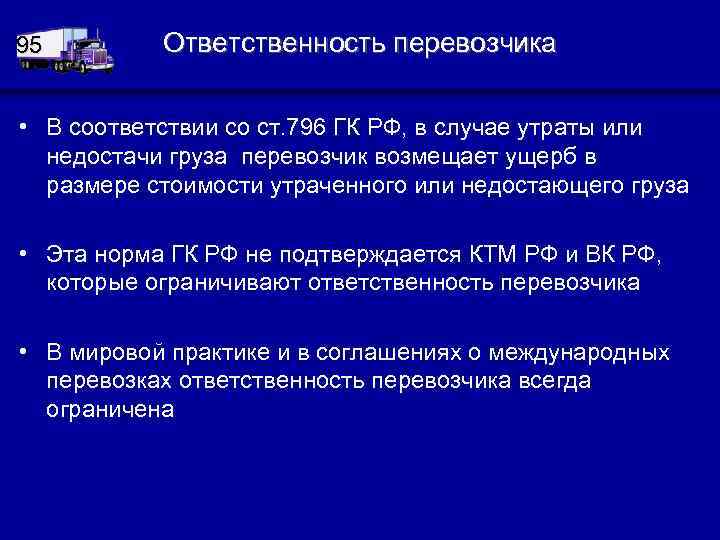 95

Ответственность перевозчика

• В соответствии со ст.796 ГК РФ, в случае утраты или недостачи груза перевозчик возмещает ущерб в размере стоимости утраченного или недостающего груза

• Эта норма ГК РФ не подтверждается КТМ РФ и ВК РФ, которые ограничивают ответственность перевозчика

• В мировой практике и в соглашениях о международных перевозках ответственность перевозчика всегда ограничена